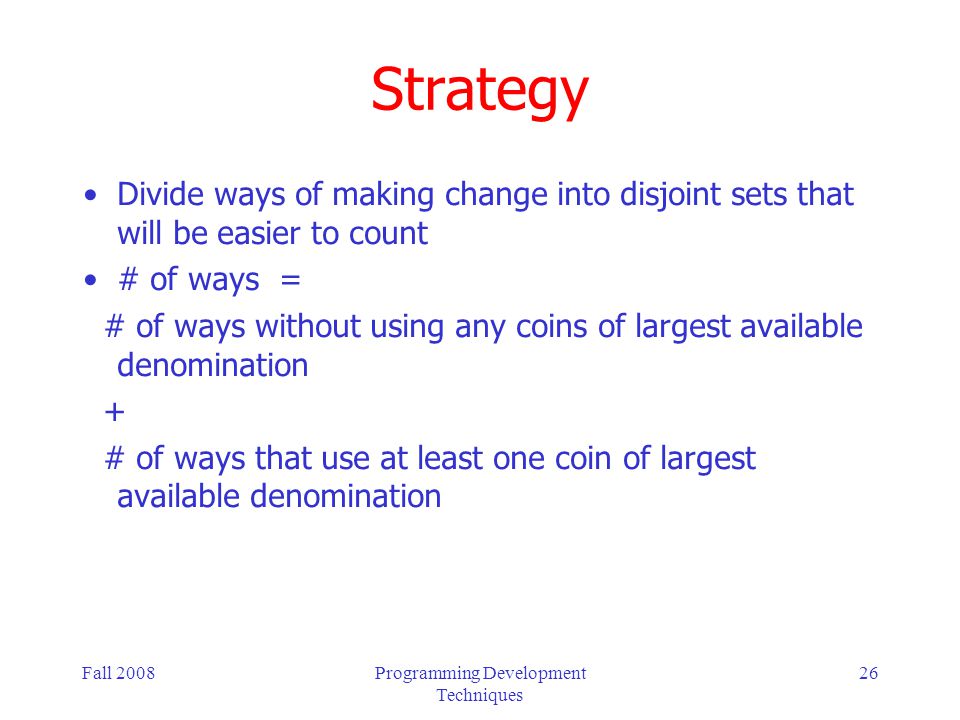 Strategy

• Divide ways of making change into disjoint sets that will be easier to count

• # of ways =

# of ways without using any coins of largest available denomination

+

# of ways that use at least one coin of largest available denomination

Fall 2008

Programming Development Techniques

26